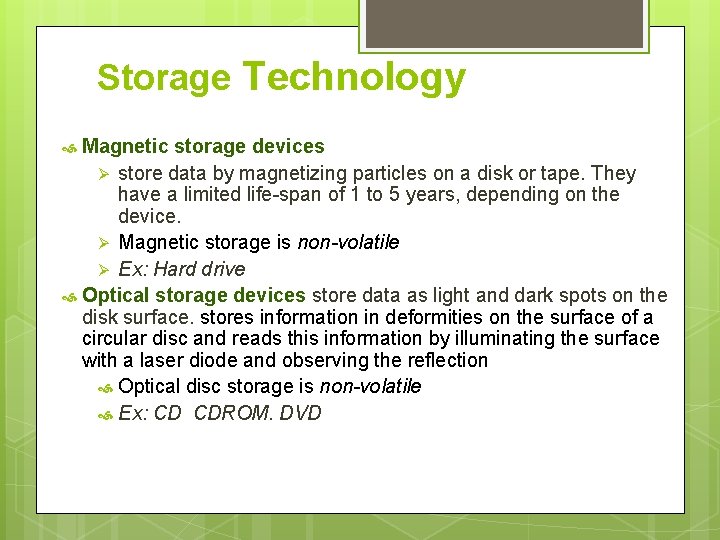 Storage Technology

Magnetic storage devices

store data by magnetizing particles on a disk or tape. They have a limited life-span of 1 to 5 years, depending on the device.

Magnetic storage is non-volatile

Ex: Hard drive

Optical storage devices store data as light and dark spots on the disk surface. stores information in deformities on the surface of a circular disc and reads this information by illuminating the surface with a laser diode and observing the reflection

Optical disc storage is non-volatile

Ex: CD CDROM. DVD